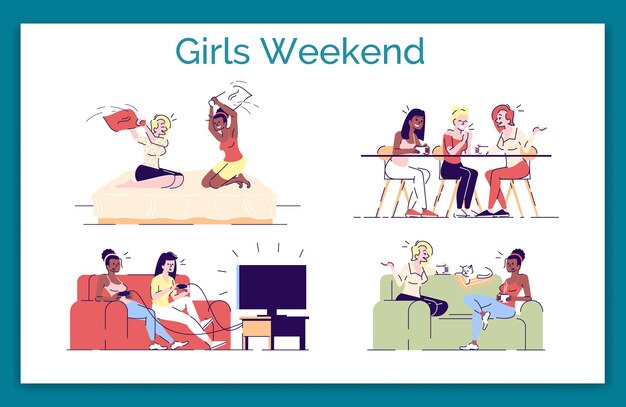 Girls Weekend